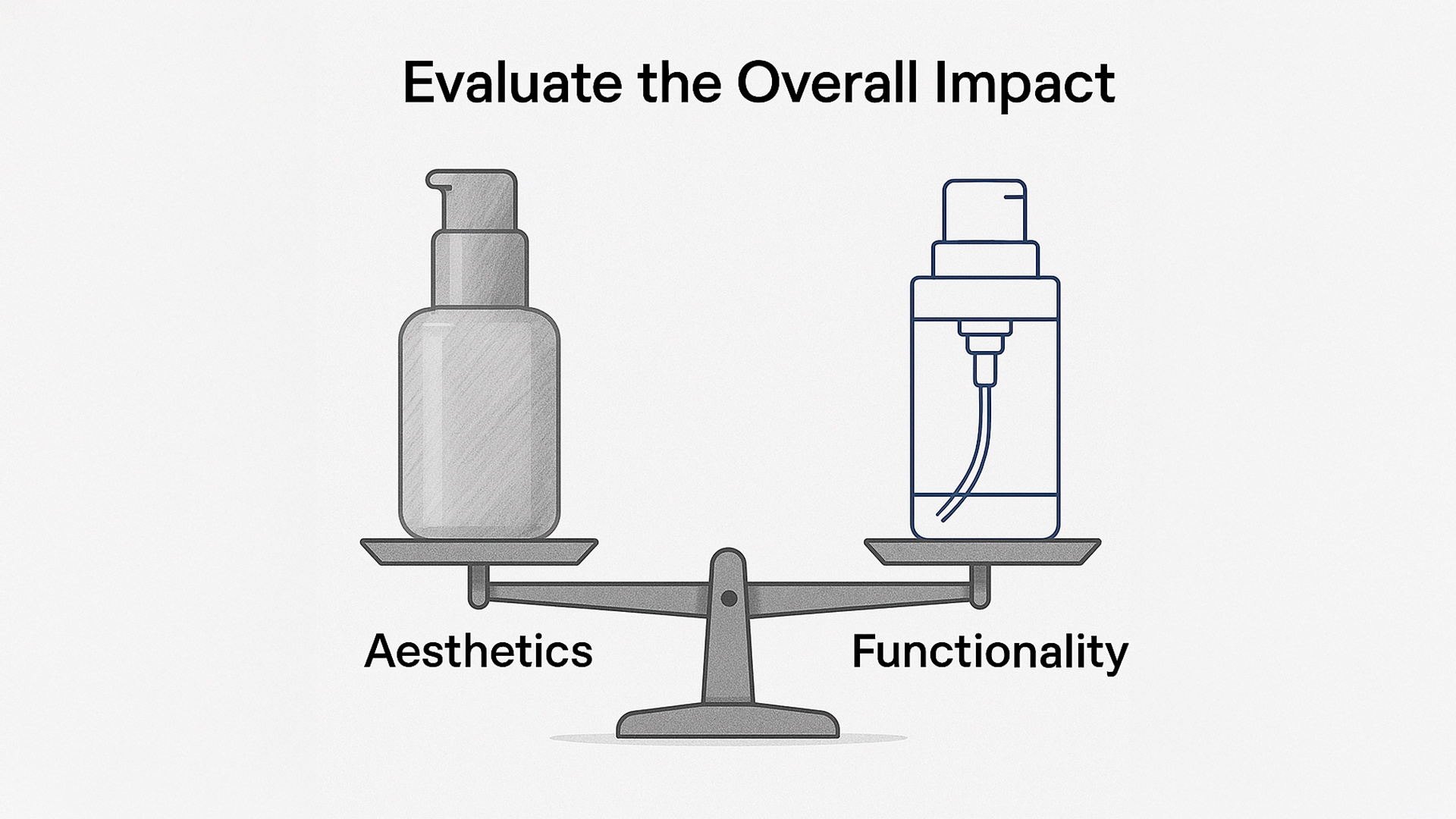 Evaluate the Overall Impact

Aesthetics

Functionality